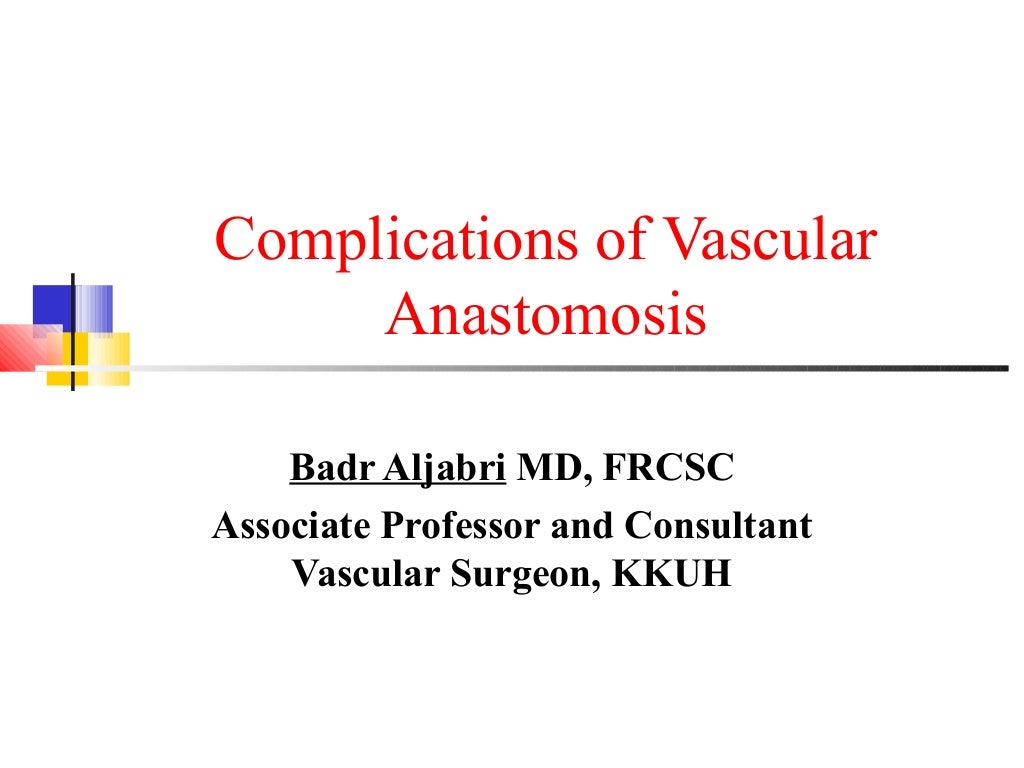 Complications of Vascular Anastomosis

Badr Aljabri MD, FRCSC
Associate Professor and Consultant Vascular Surgeon, KKUH